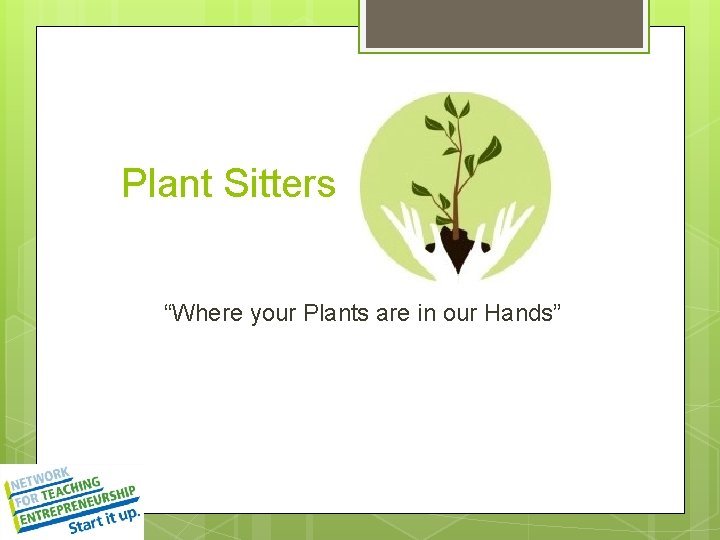 Plant Sitters

“Where your Plants are in our Hands”

NETWORK FOR TEACHING ENTREPRENEURSHIP
Start it up.